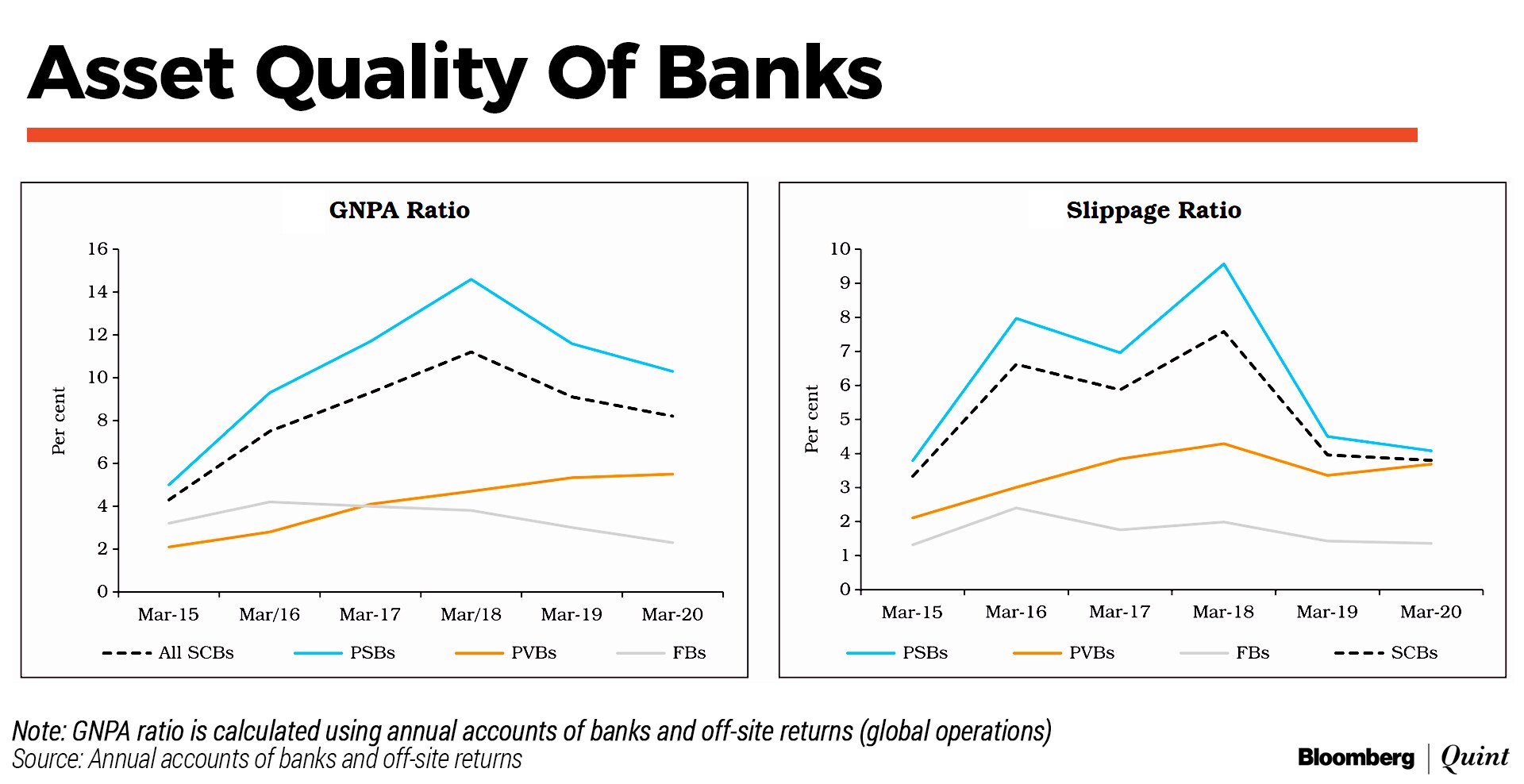 Asset Quality Of Banks

GNPA Ratio

Per cent

16
14
12
10
8
6
4
2
0

Mar-15 Mar/16 Mar-17 Mar/18 Mar-19 Mar-20

All SCBs PSBs PVBs FBs

Slippage Ratio

Per cent

10
9
8
7
6
5
4
3
2
1
0

Mar-15 Mar-16 Mar-17 Mar-18 Mar-19 Mar-20

PSBs PVBs FBs SCBs

Note: GNPA ratio is calculated using annual accounts of banks and off-site returns (global operations)
Source: Annual accounts of banks and off-site returns

Bloomberg | Quint